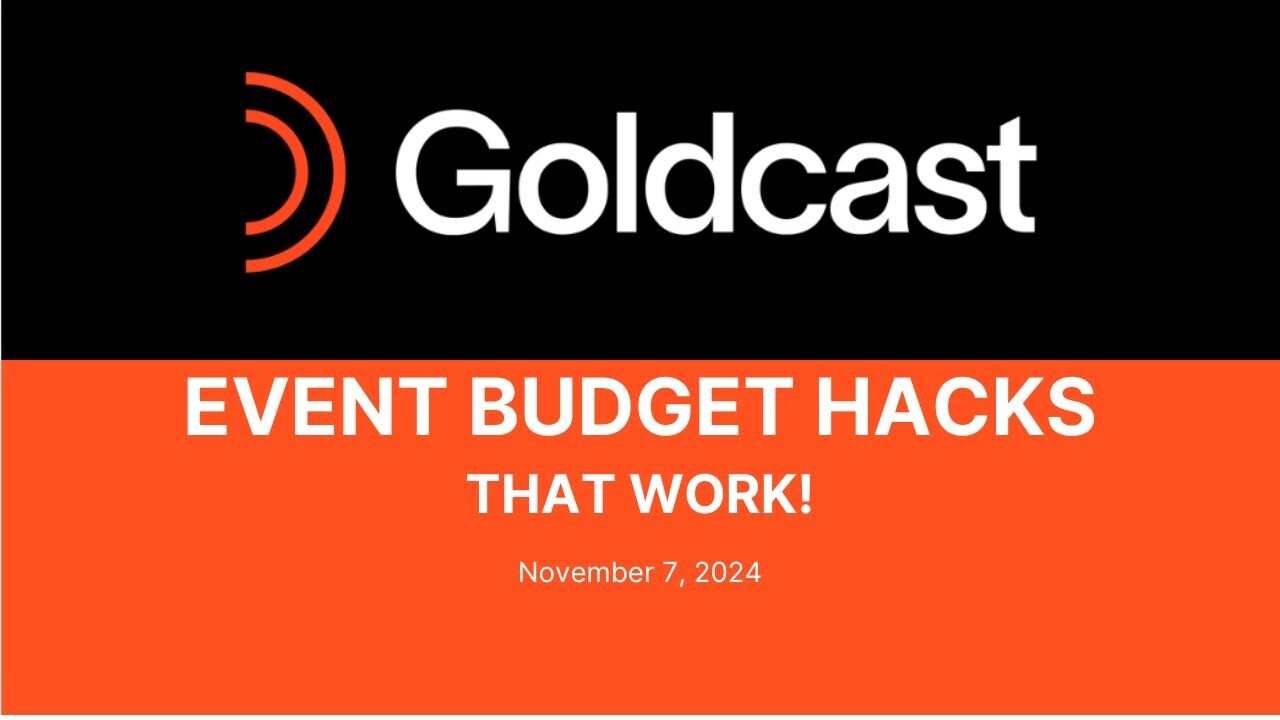 Goldcast

EVENT BUDGET HACKS
THAT WORK!

November 7, 2024